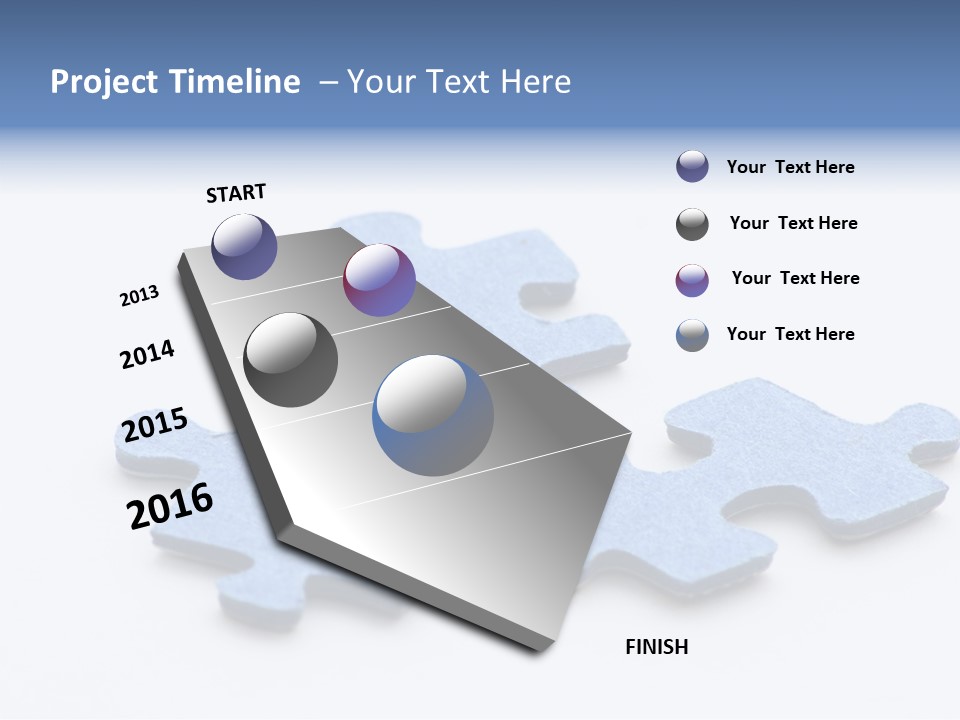 Project Timeline – Your Text Here

START

2013

2014

2015

2016

FINISH

Your Text Here

Your Text Here

Your Text Here

Your Text Here